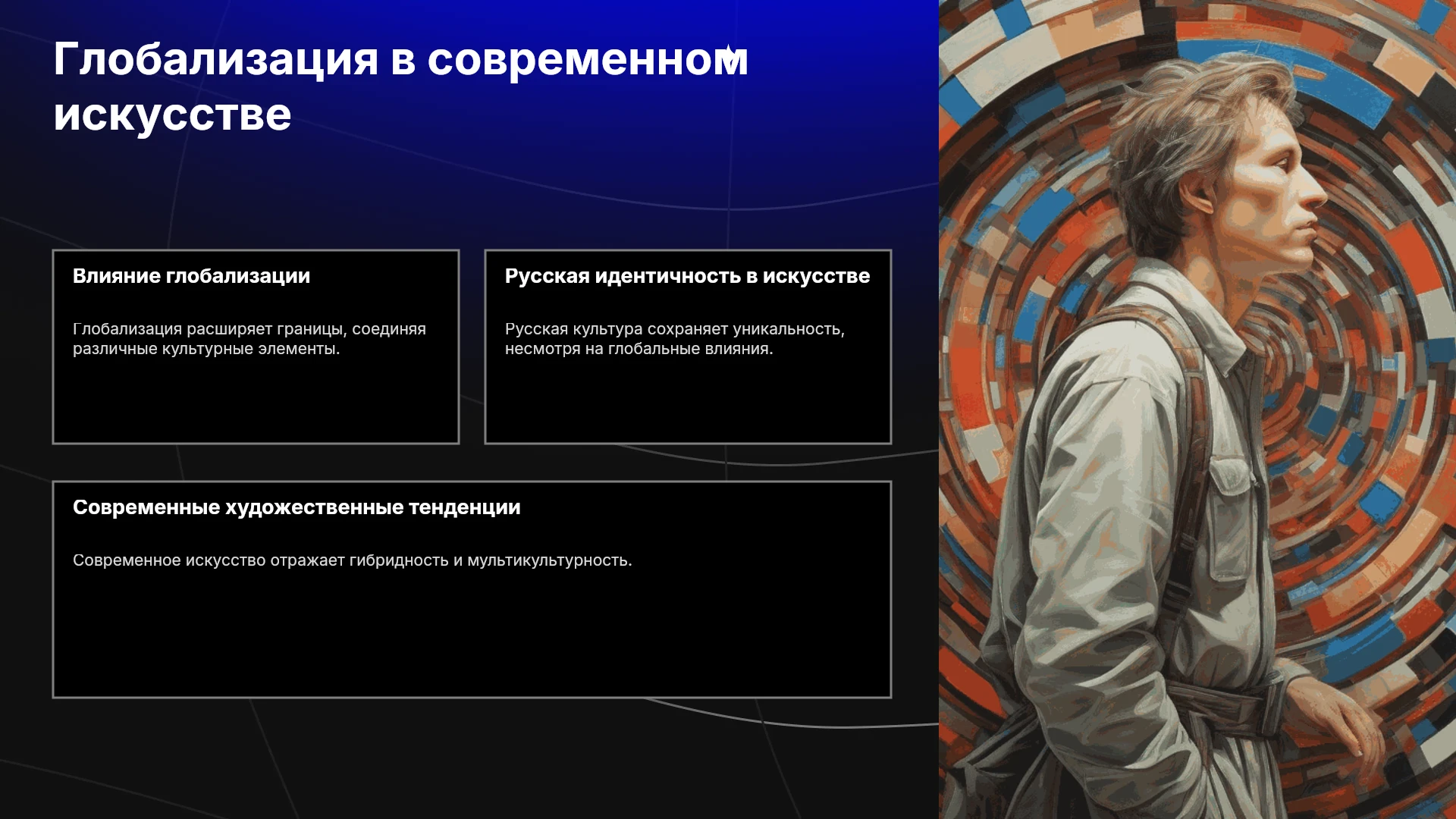 Глобализация в современном искусстве

Влияние глобализации

Глобализация расширяет границы, соединяя различные культурные элементы.

Русская идентичность в искусстве

Русская культура сохраняет уникальность, несмотря на глобальные влияния.

Современные художественные тенденции

Современное искусство отражает гибридность и мультикультурность.